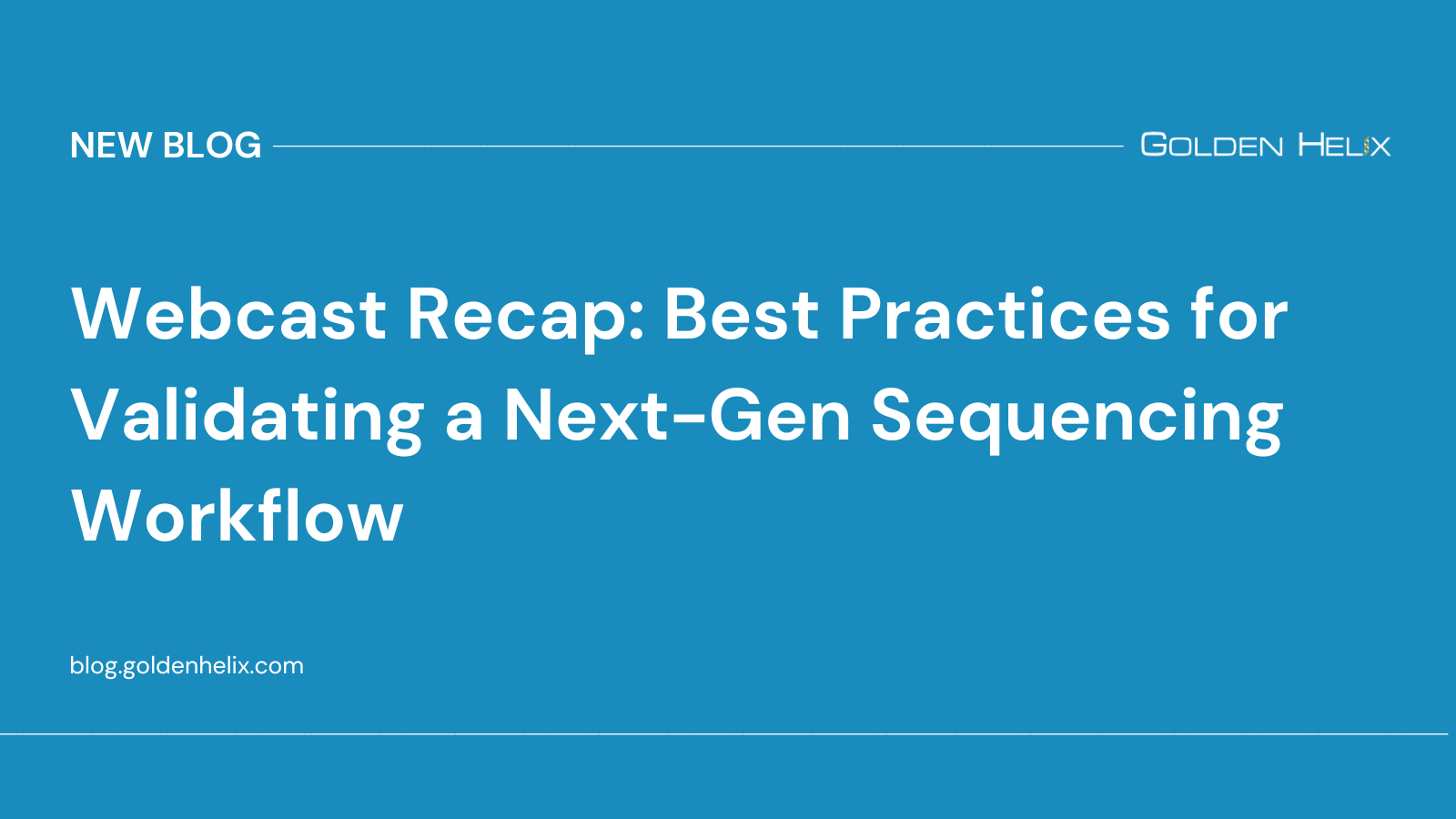 NEW BLOG

GOLDEN HELIX

Webcast Recap: Best Practices for Validating a Next-Gen Sequencing Workflow

blog.goldenhelix.com